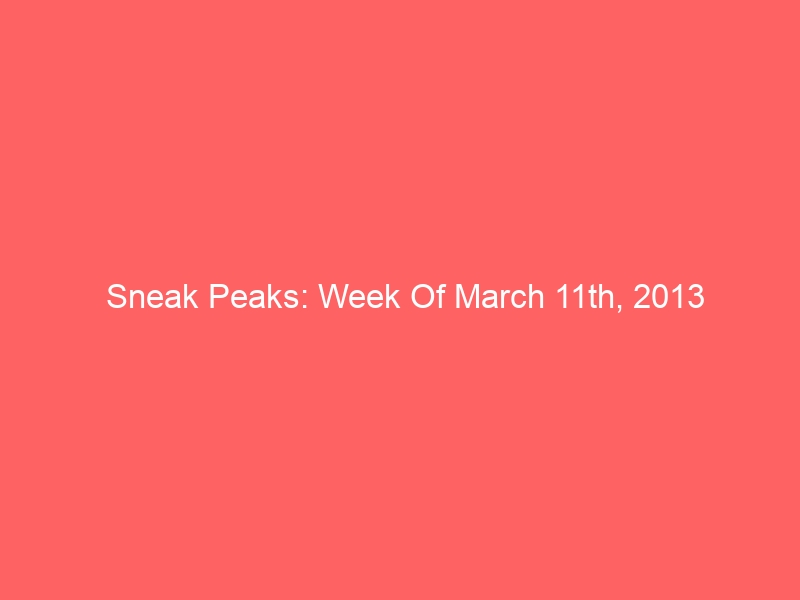 Sneak Peaks: Week Of March 11th, 2013